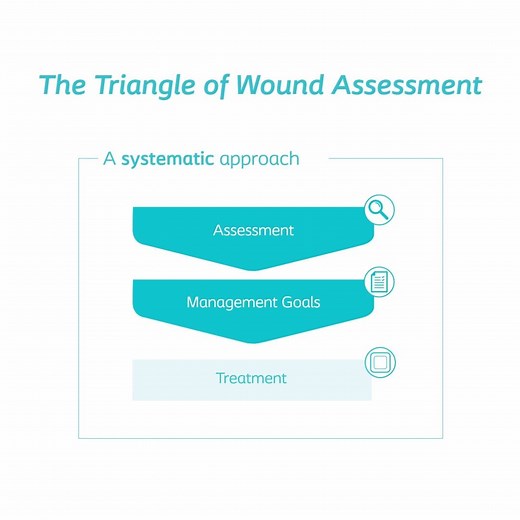 The Triangle of Wound Assessment

A systematic approach

Assessment

Management Goals

Treatment